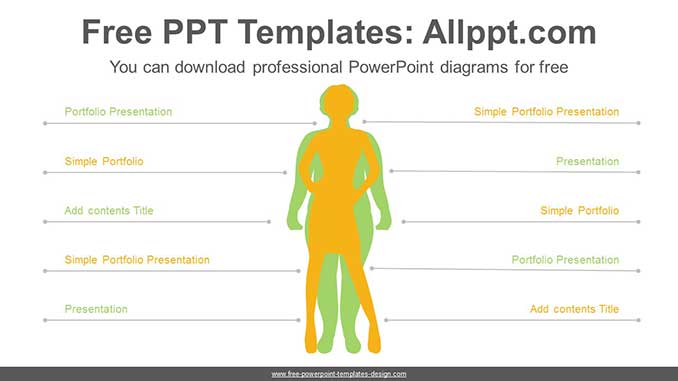 Free PPT Templates: Allppt.com

You can download professional PowerPoint diagrams for free

Portfolio Presentation

Simple Portfolio

Add contents Title

Simple Portfolio Presentation

Presentation

Simple Portfolio Presentation

Presentation

Simple Portfolio

Portfolio Presentation

Add contents Title

www.free-powerpoint-templates-design.com